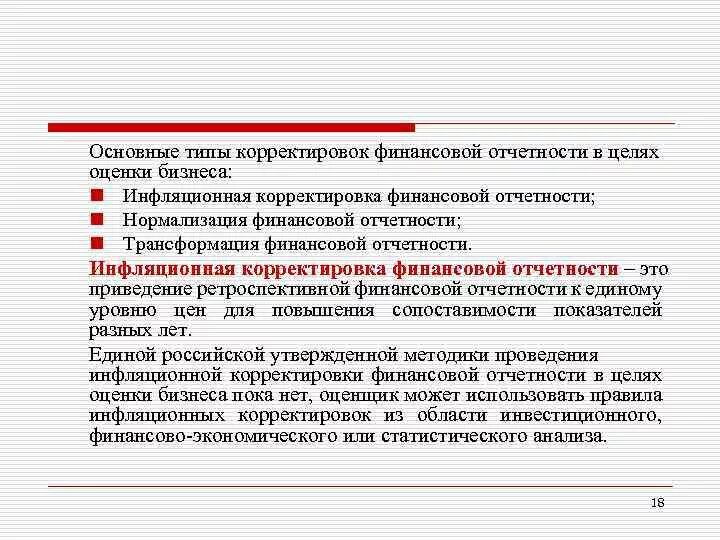 Основные типы корректировок финансовой отчетности в целях оценки бизнеса:

Инфляционная корректировка финансовой отчетности;

Нормализация финансовой отчетности;

Трансформация финансовой отчетности.

Инфляционная корректировка финансовой отчетности – это приведение ретроспективной финансовой отчетности к единому уровню цен для повышения сопоставимости показателей разных лет.

Единой российской утвержденной методики проведения инфляционной корректировки финансовой отчетности в целях оценки бизнеса пока нет, оценщик может использовать правила инфляционных корректировок из области инвестиционного, финансово-экономического или статистического анализа.

18